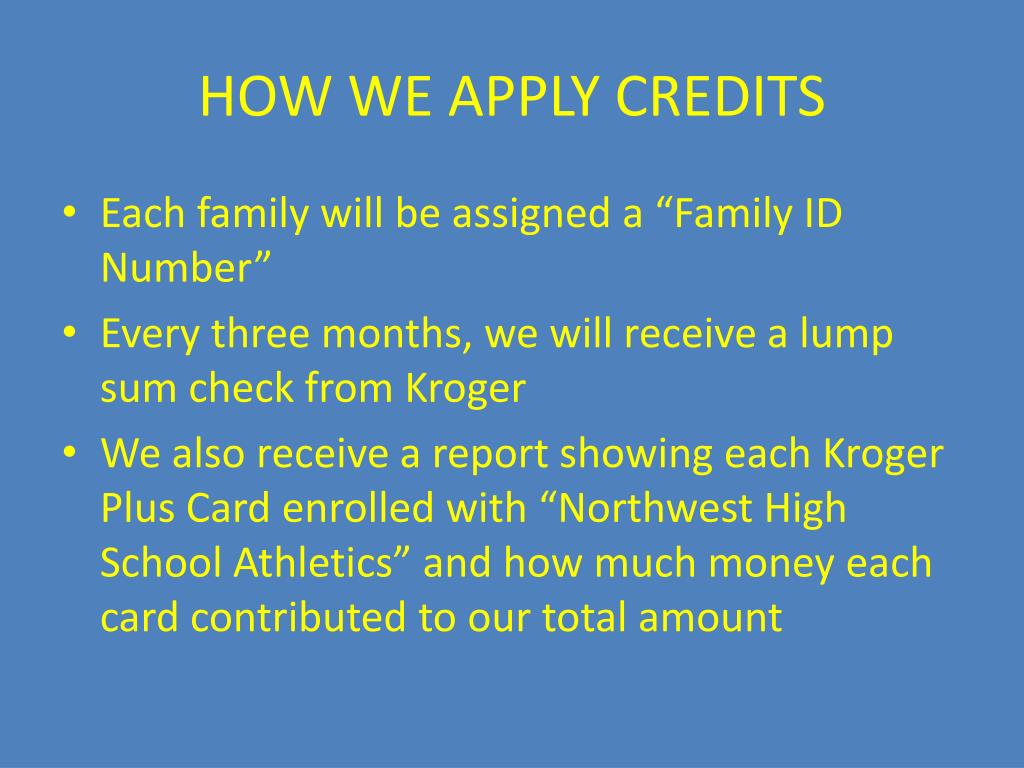 HOW WE APPLY CREDITS

• Each family will be assigned a “Family ID Number”

• Every three months, we will receive a lump sum check from Kroger

• We also receive a report showing each Kroger Plus Card enrolled with “Northwest High School Athletics” and how much money each card contributed to our total amount